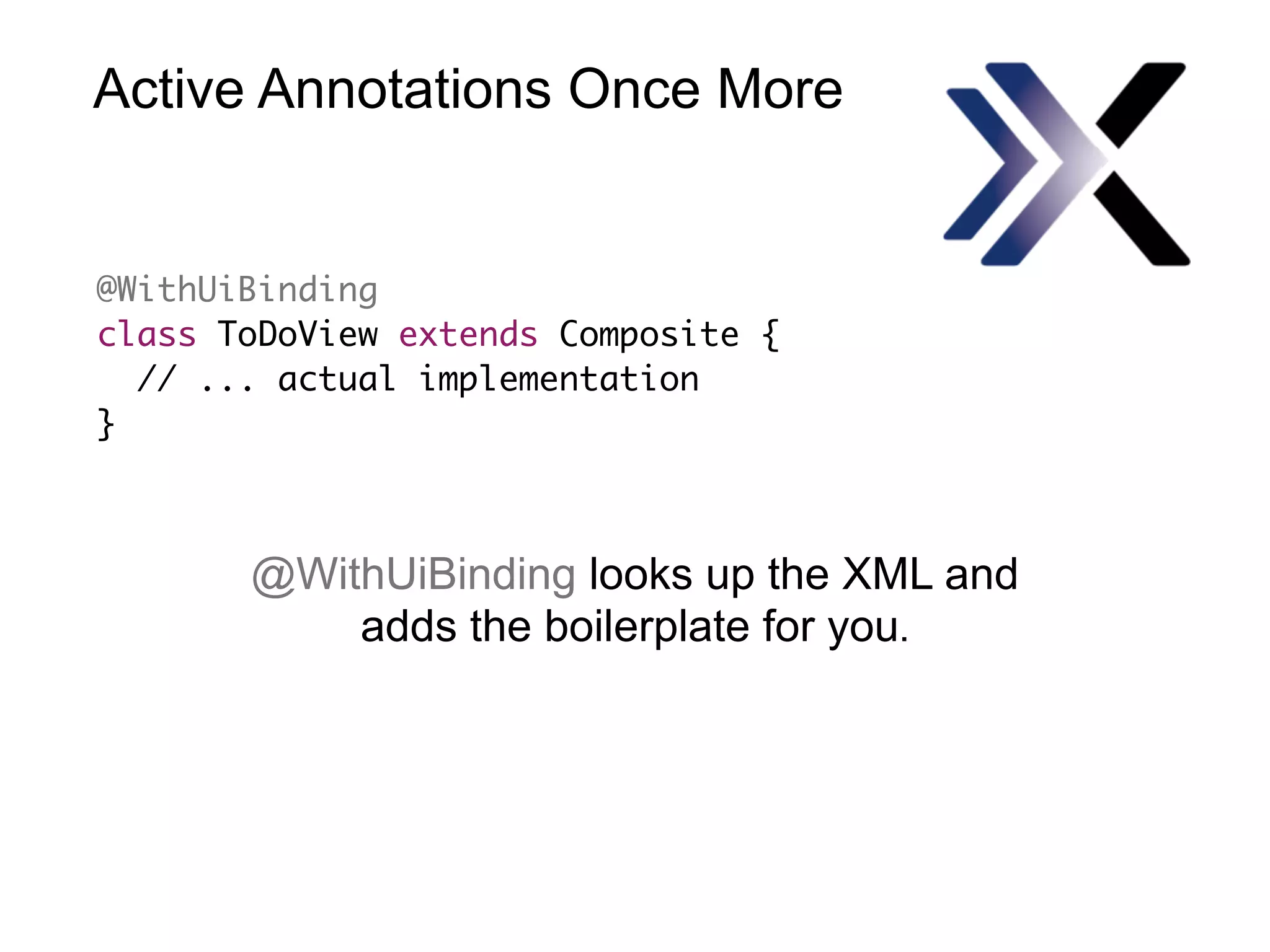 Active Annotations Once More

@WithUiBinding
class ToDoView extends Composite {
  // ... actual implementation
}

@WithUiBinding looks up the XML and adds the boilerplate for you.